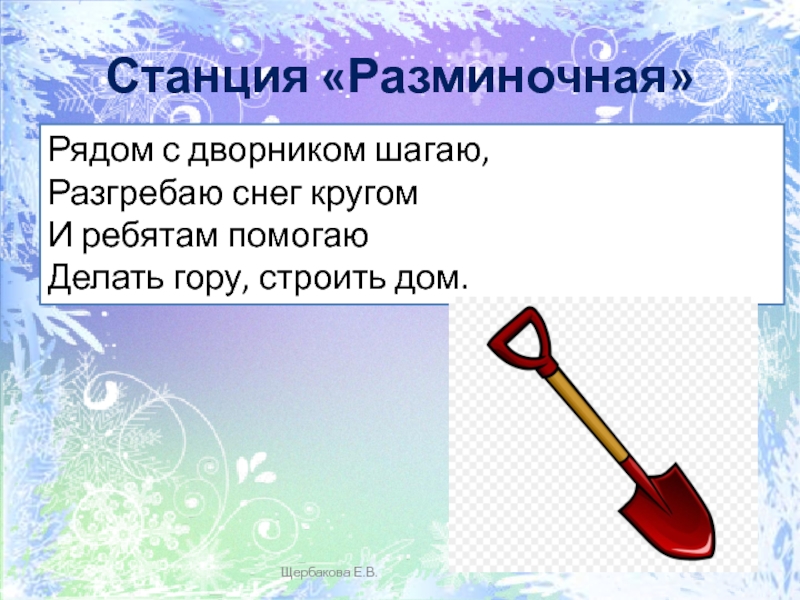 Станция «Разминочная»

Рядом с дворником шагаю,
Разгребаю снег кругом
И ребятам помогаю
Делать гору, строить дом.

Щербакова Е.В.